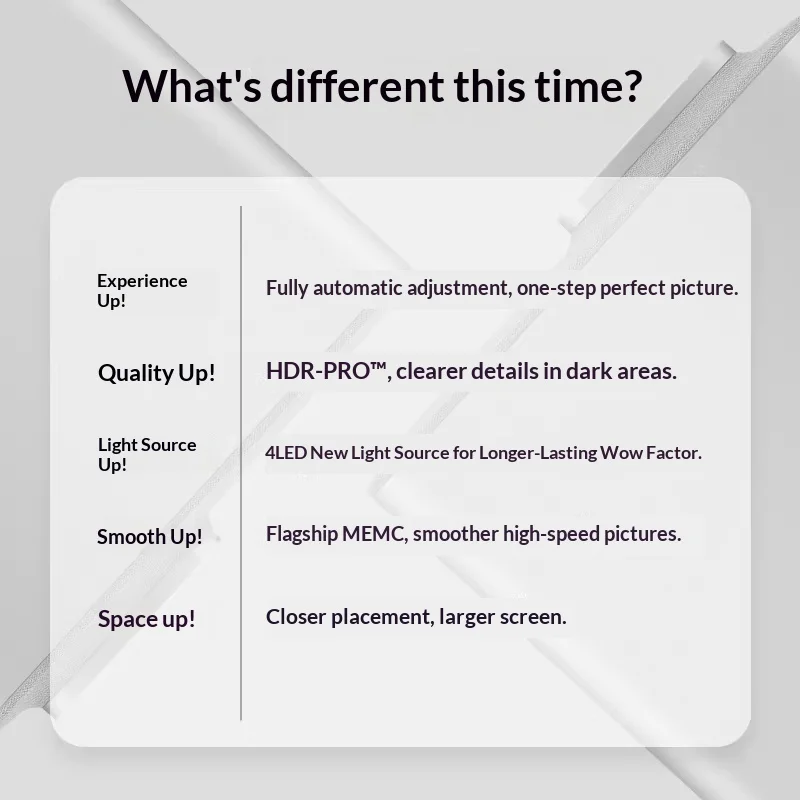 What's different this time?

| | |
|---|---|
| Experience Up! | Fully automatic adjustment, one-step perfect picture. |
| Quality Up! | HDR-PRO™, clearer details in dark areas. |
| Light Source Up! | 4LED New Light Source for Longer-Lasting Wow Factor. |
| Smooth Up! | Flagship MEMC, smoother high-speed pictures. |
| Space up! | Closer placement, larger screen. |